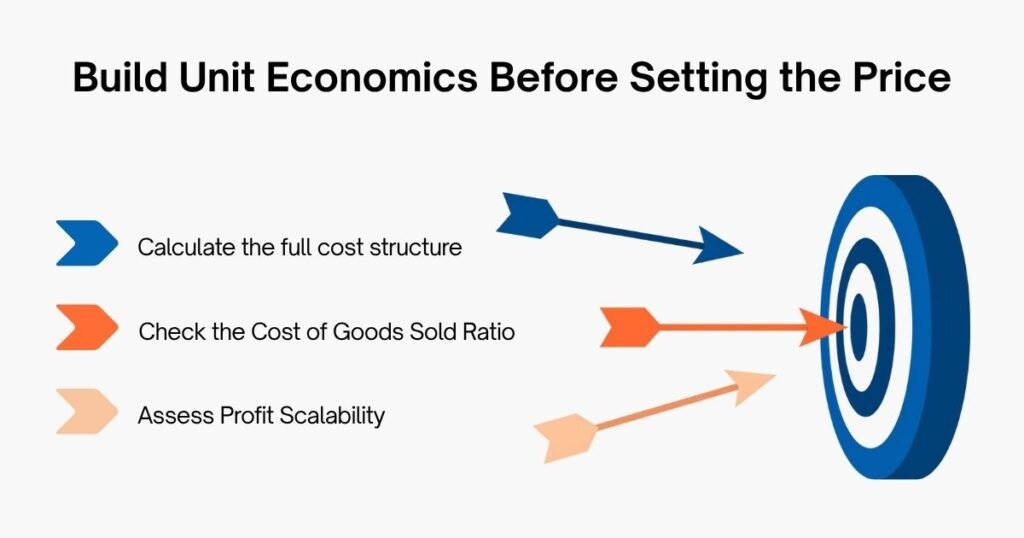 Build Unit Economics Before Setting the Price

Calculate the full cost structure

Check the Cost of Goods Sold Ratio

Assess Profit Scalability